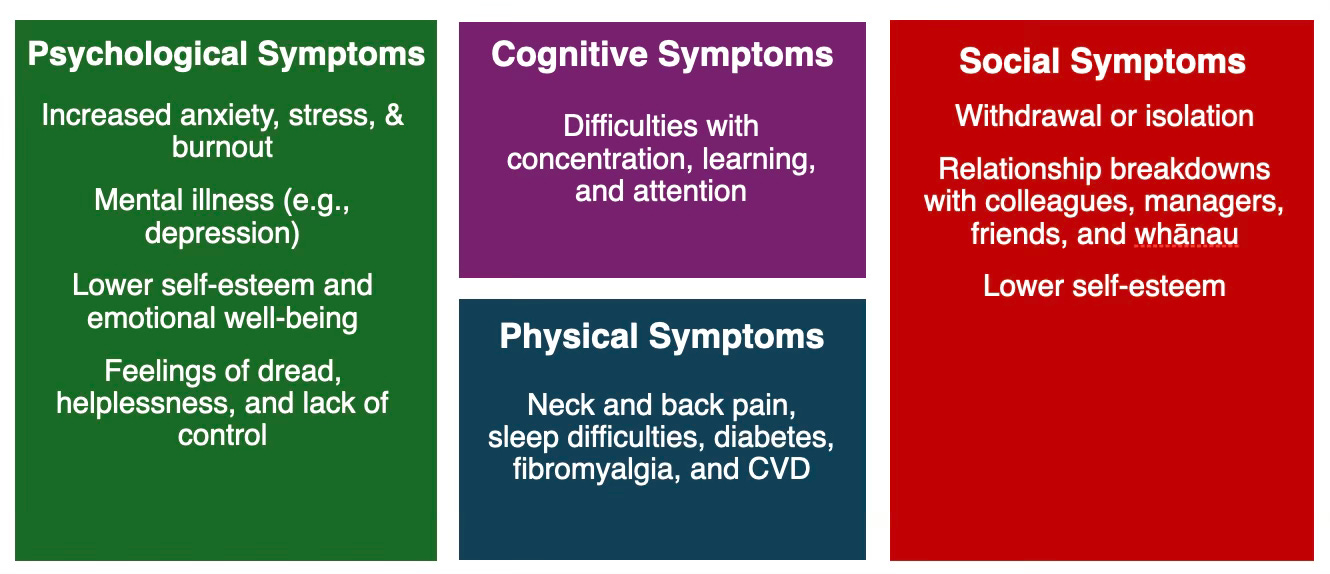 Psychological Symptoms

Increased anxiety, stress, & burnout

Mental illness (e.g., depression)

Lower self-esteem and emotional well-being

Feelings of dread, helplessness, and lack of control

Cognitive Symptoms

Difficulties with concentration, learning, and attention

Physical Symptoms

Neck and back pain, sleep difficulties, diabetes, fibromyalgia, and CVD

Social Symptoms

Withdrawal or isolation

Relationship breakdowns with colleagues, managers, friends, and whānau

Lower self-esteem